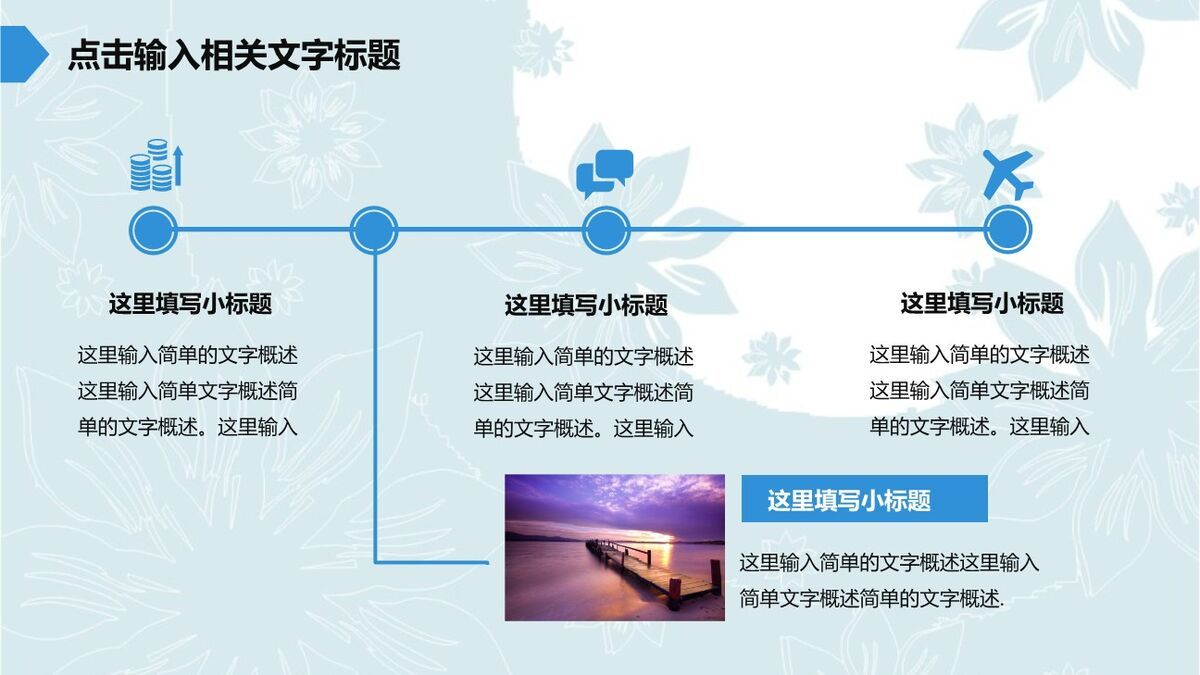 点击输入相关文字标题

这里填写小标题

这里输入简单的文字概述这里输入简单文字概述简单的文字概述。这里输入

这里填写小标题

这里输入简单的文字概述这里输入简单文字概述简单的文字概述。这里输入

这里填写小标题

这里输入简单的文字概述这里输入简单文字概述简单的文字概述。这里输入

这里填写小标题

这里输入简单的文字概述这里输入简单文字概述简单的文字概述.